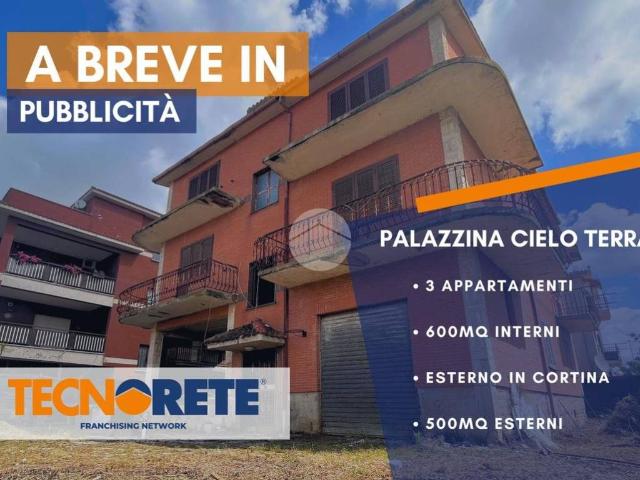 A BREVE IN
PUBBLICITÀ

PALAZZINA CIELO TERRA

• 3 APPARTAMENTI

• 600MQ INTERNI

• ESTERNO IN CORTINA

• 500MQ ESTERNI

TECNORETE®
FRANCHISING NETWORK